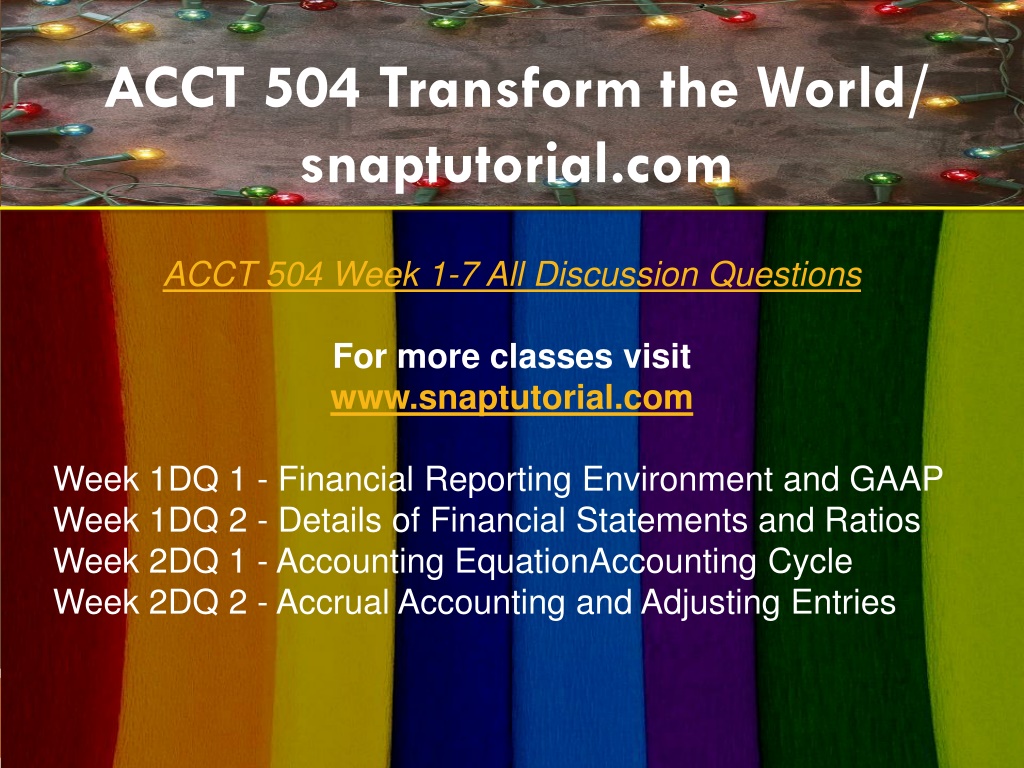 ACCT 504 Transform the World/ snaptutorial.com

ACCT 504 Week 1-7 All Discussion Questions

For more classes visit
www.snaptutorial.com

Week 1DQ 1 - Financial Reporting Environment and GAAP
Week 1DQ 2 - Details of Financial Statements and Ratios
Week 2DQ 1 - Accounting EquationAccounting Cycle
Week 2DQ 2 - Accrual Accounting and Adjusting Entries